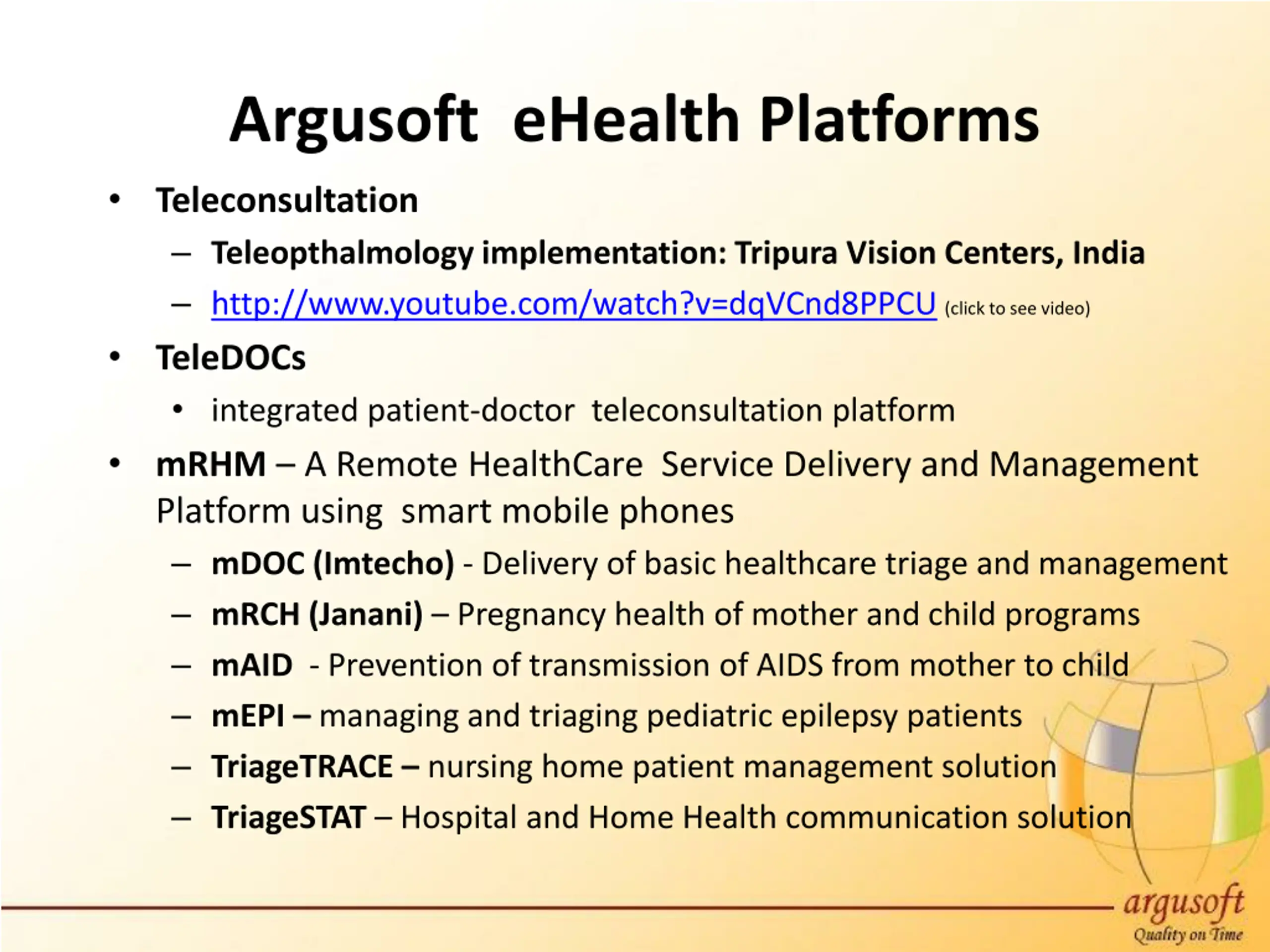 Argusoft eHealth Platforms

• Teleconsultation
– Teleopthalmology implementation: Tripura Vision Centers, India
– http://www.youtube.com/watch?v=dqVCnd8PPCU (click to see video)

• TeleDOCs
• integrated patient-doctor teleconsultation platform

• mRHM – A Remote HealthCare Service Delivery and Management Platform using smart mobile phones
– mDOC (Imtecho) - Delivery of basic healthcare triage and management
– mRCH (Janani) – Pregnancy health of mother and child programs
– mAID - Prevention of transmission of AIDS from mother to child
– mEPI – managing and triaging pediatric epilepsy patients
– TriageTRACE – nursing home patient management solution
– TriageSTAT – Hospital and Home Health communication solution

argusoft
Quality on Time